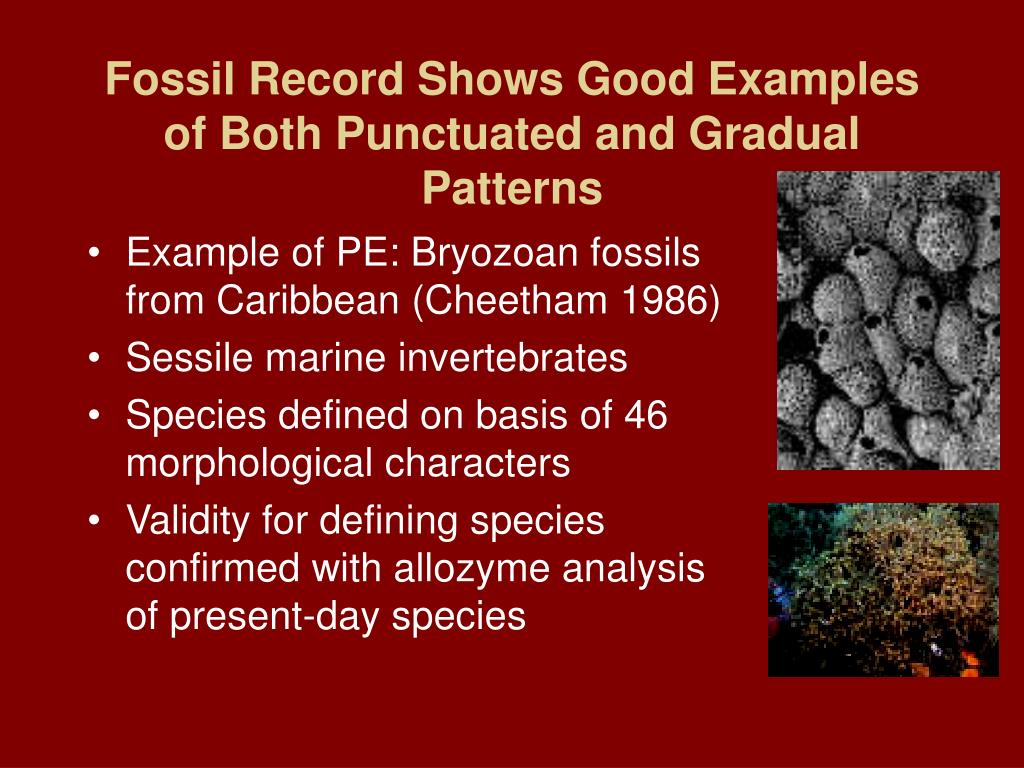 Fossil Record Shows Good Examples of Both Punctuated and Gradual Patterns

• Example of PE: Bryozoan fossils from Caribbean (Cheetham 1986)
• Sessile marine invertebrates
• Species defined on basis of 46 morphological characters
• Validity for defining species confirmed with allozyme analysis of present-day species